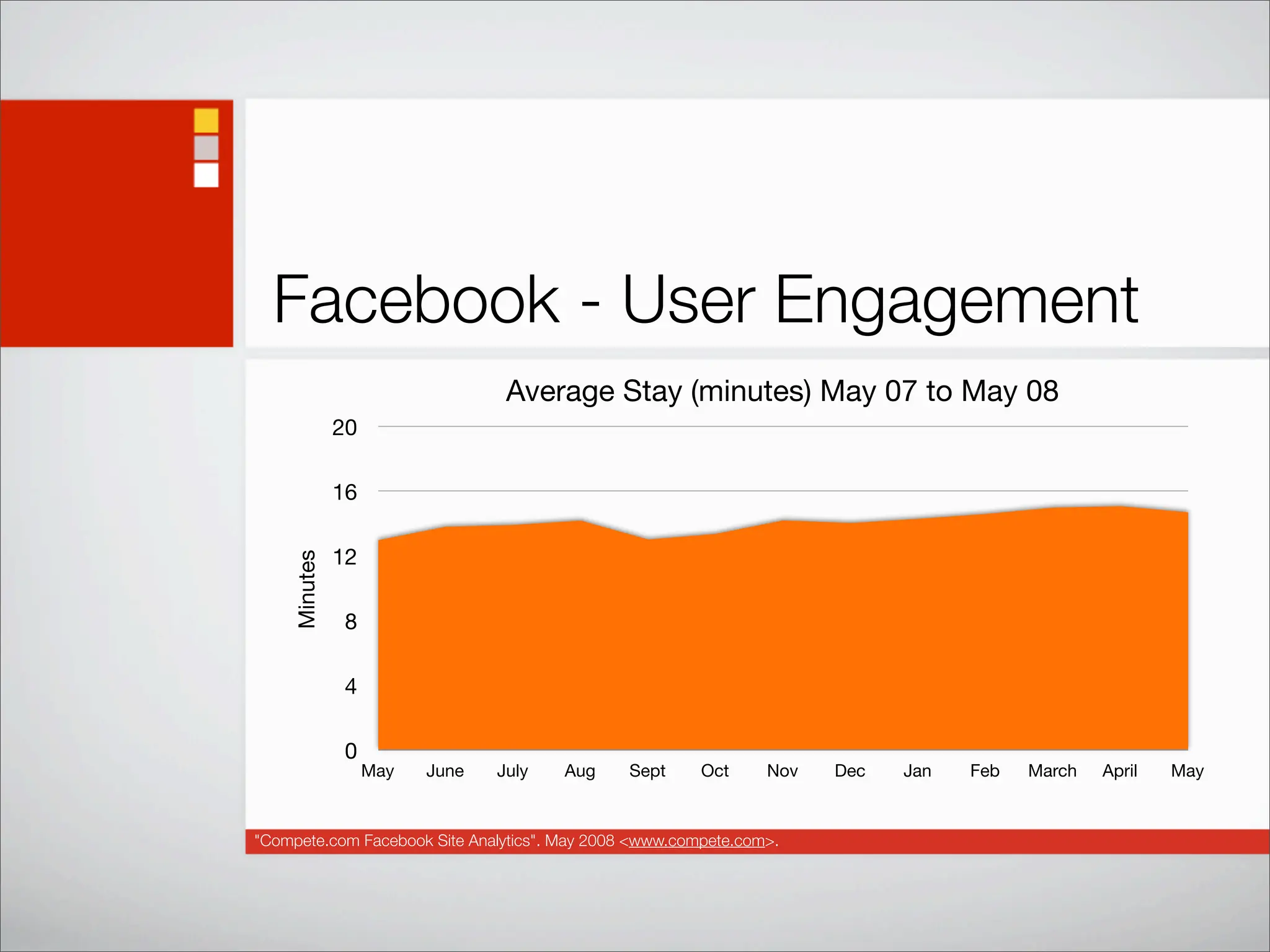 Facebook - User Engagement

Average Stay (minutes) May 07 to May 08

20
16
12
8
4
0

Minutes

May June July Aug Sept Oct Nov Dec Jan Feb March April May

"Compete.com Facebook Site Analytics". May 2008 <www.compete.com>.